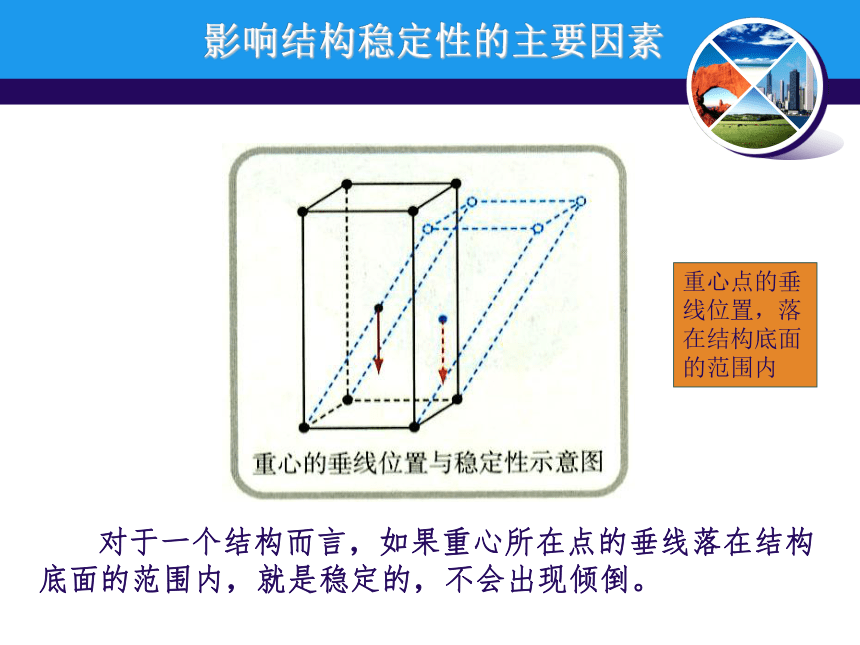 影响结构稳定性的主要因素

重心的垂线位置与稳定性示意图

重心点的垂线位置，落在结构底面的范围内

对于一个结构而言，如果重心所在点的垂线落在结构底面的范围内，就是稳定的，不会出现倾倒。